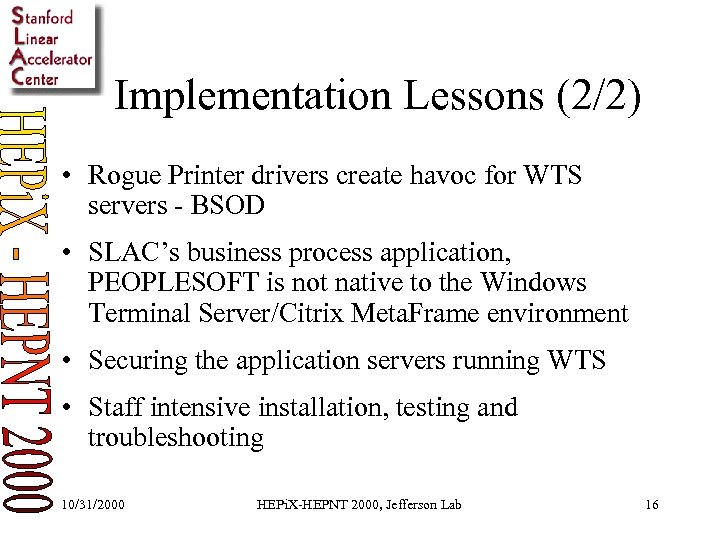 Stanford
Linear
Accelerator
Center

HEPiX - HEPNT 2000

Implementation Lessons (2/2)

• Rogue Printer drivers create havoc for WTS servers - BSOD

• SLAC's business process application, PEOPLESOFT is not native to the Windows Terminal Server/Citrix MetaFrame environment

• Securing the application servers running WTS

• Staff intensive installation, testing and troubleshooting

10/31/2000

HEPiX-HEPNT 2000, Jefferson Lab

16